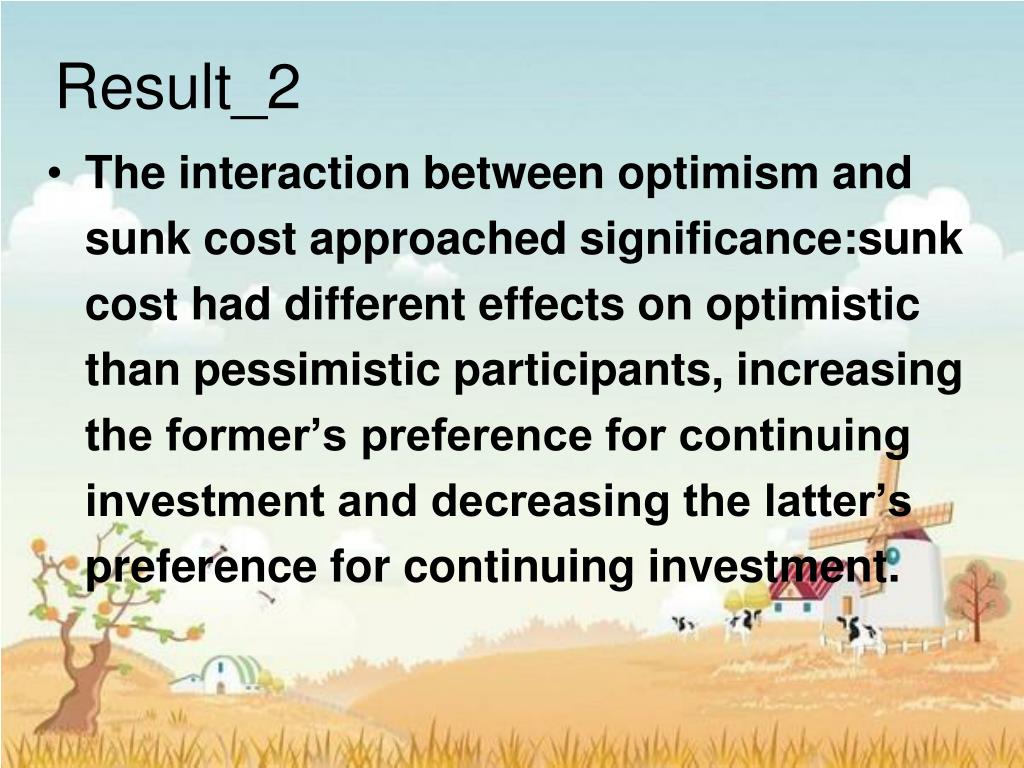 Result_2

• The interaction between optimism and sunk cost approached significance:sunk cost had different effects on optimistic than pessimistic participants, increasing the former’s preference for continuing investment and decreasing the latter’s preference for continuing investment.